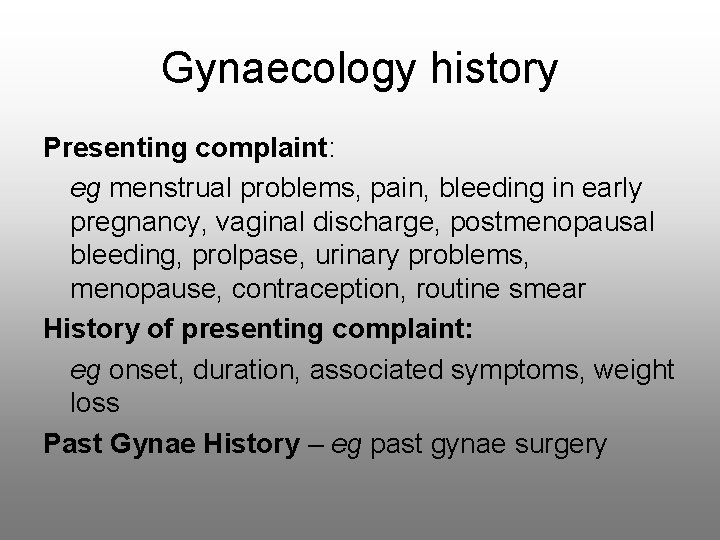 Gynaecology history

Presenting complaint:

eg menstrual problems, pain, bleeding in early pregnancy, vaginal discharge, postmenopausal bleeding, prolpase, urinary problems, menopause, contraception, routine smear

History of presenting complaint:

eg onset, duration, associated symptoms, weight loss

Past Gynae History – eg past gynae surgery